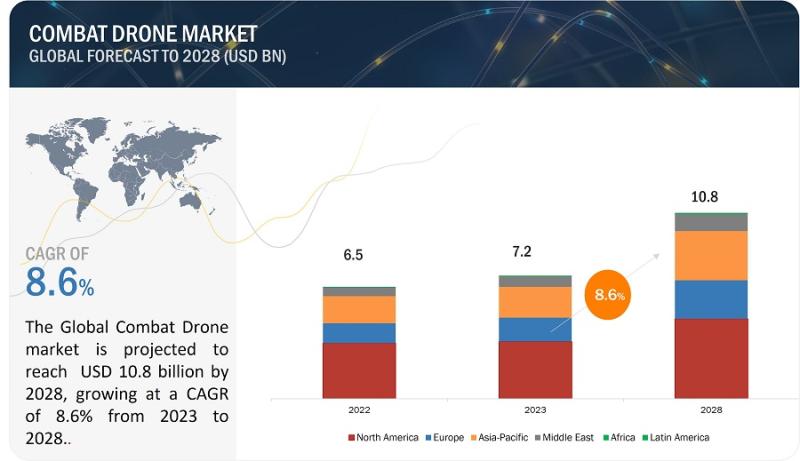 COMBAT DRONE MARKET
GLOBAL FORECAST TO 2028 (USD BN)

CAGR OF
8.6%

The Global Combat Drone market is projected to reach USD 10.8 billion by 2028, growing at a CAGR of 8.6% from 2023 to 2028..

6.5
7.2
8.6%
10.8

2022
2023
2028

North America Europe Asia-Pacific Middle East Africa Latin America